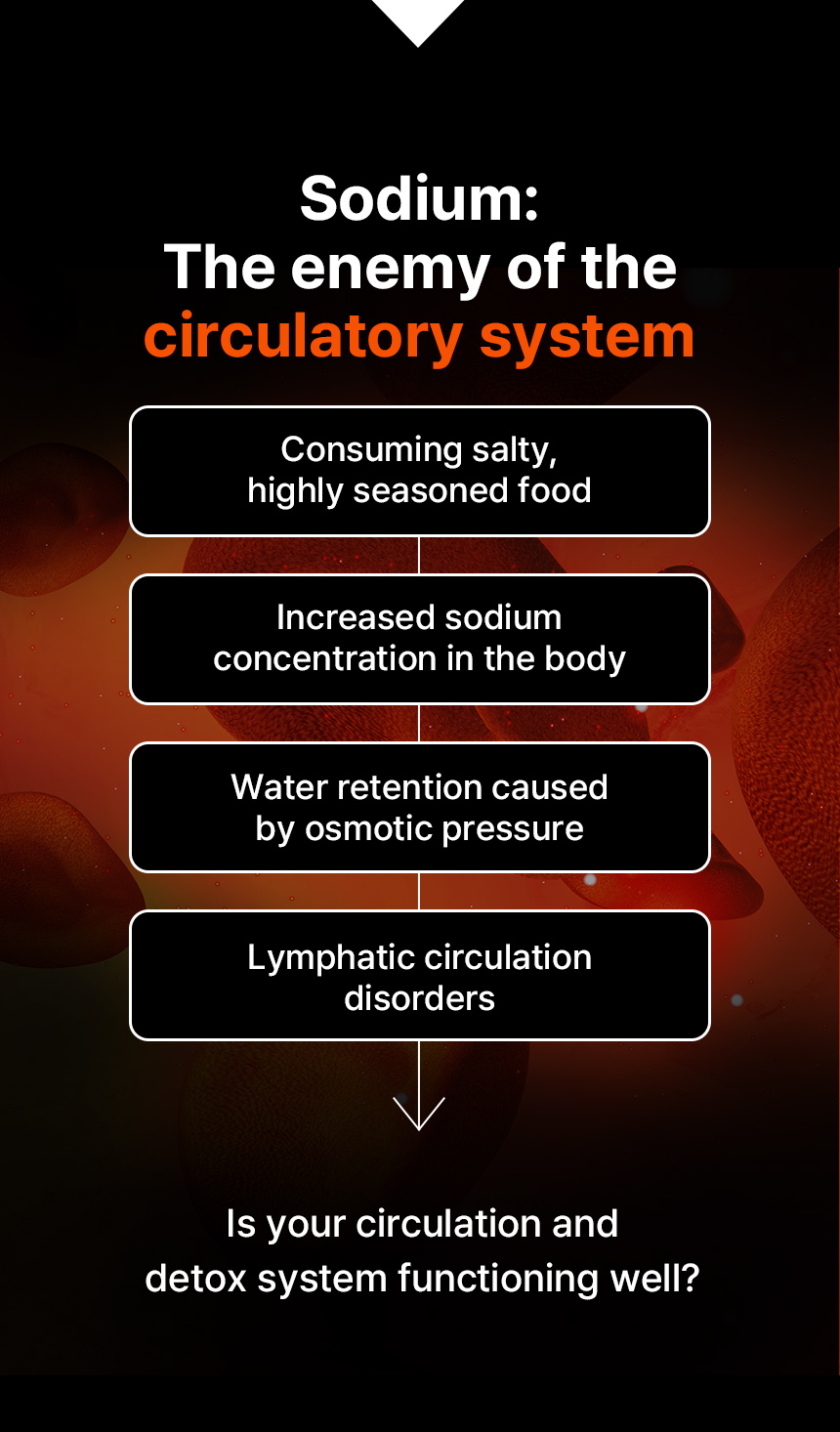 Sodium:
The enemy of the
circulatory system

Consuming salty, highly seasoned food

Increased sodium concentration in the body

Water retention caused by osmotic pressure

Lymphatic circulation disorders

Is your circulation and detox system functioning well?